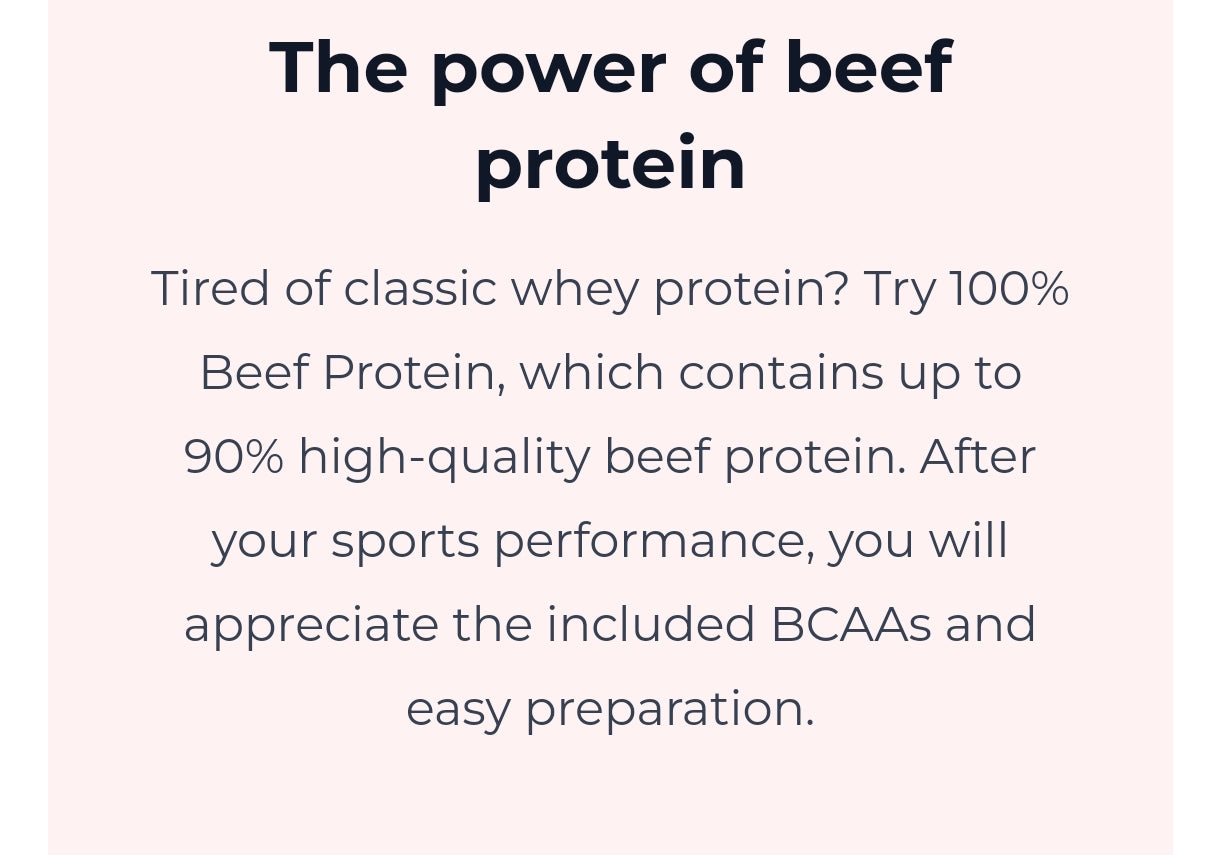 The power of beef protein

Tired of classic whey protein? Try 100% Beef Protein, which contains up to 90% high-quality beef protein. After your sports performance, you will appreciate the included BCAAs and easy preparation.